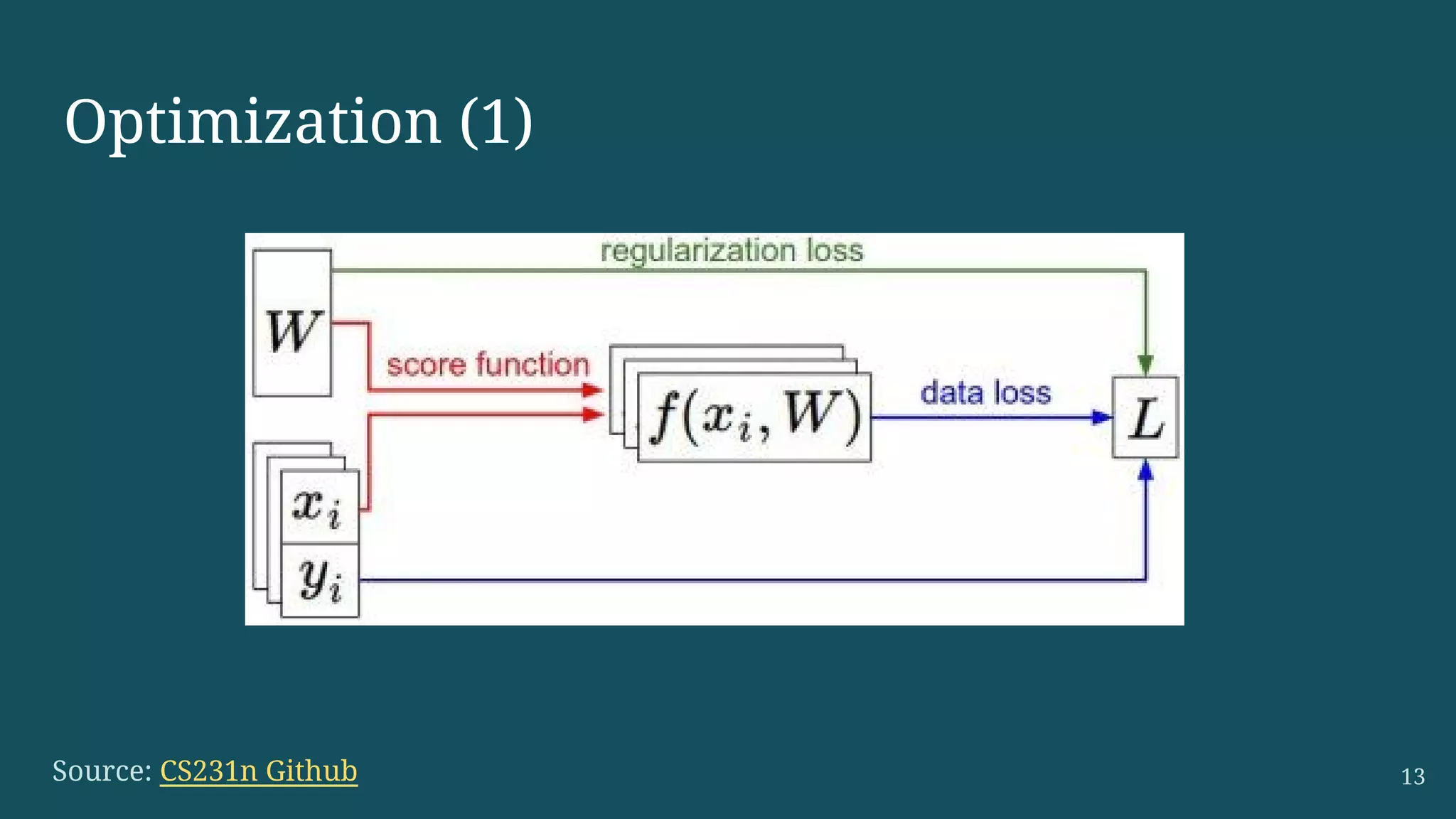 Optimization (1)

regularization loss

$W$

score function

$f(x_i, W)$

data loss

$L$

$x_i$

$y_i$

Source: CS231n Github

13